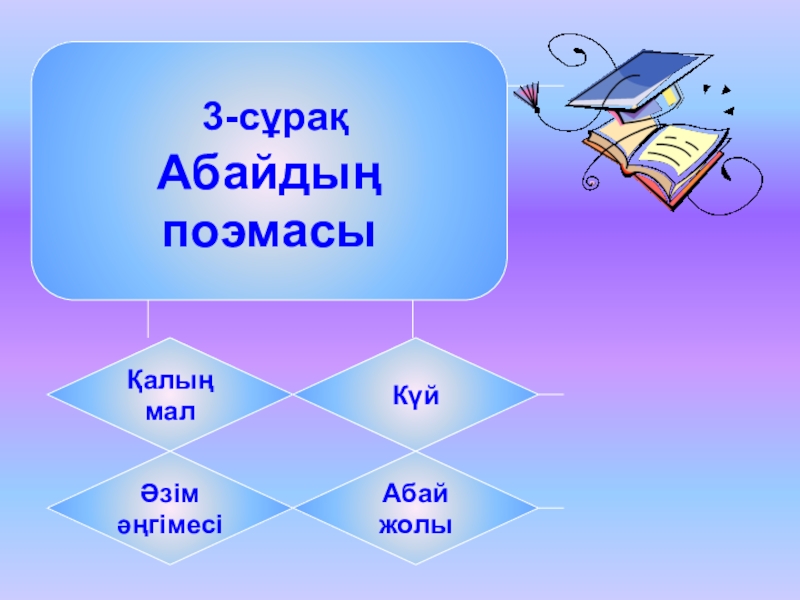 3-сұрақ
Абайдың поэмасы

Қалың мал

Күй

Әзім әңгімесі

Абай жолы